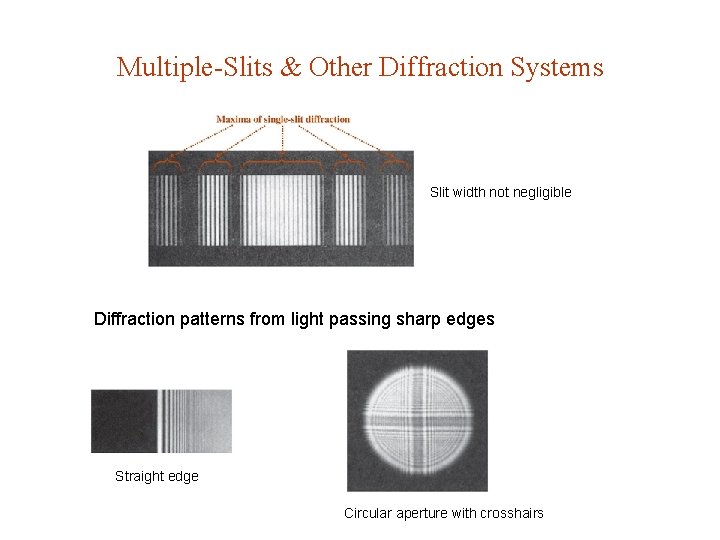 Multiple-Slits & Other Diffraction Systems

Maxima of single-slit diffraction

Slit width not negligible

Diffraction patterns from light passing sharp edges

Straight edge

Circular aperture with crosshairs